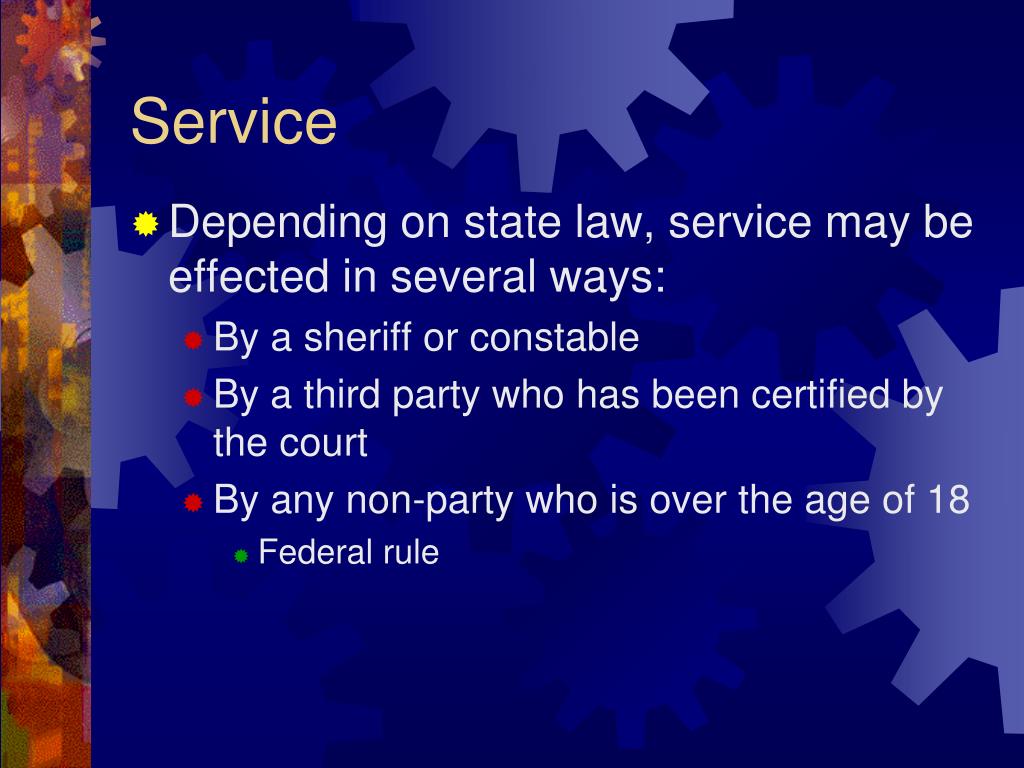 Service

Depending on state law, service may be effected in several ways:

By a sheriff or constable

By a third party who has been certified by the court

By any non-party who is over the age of 18

Federal rule